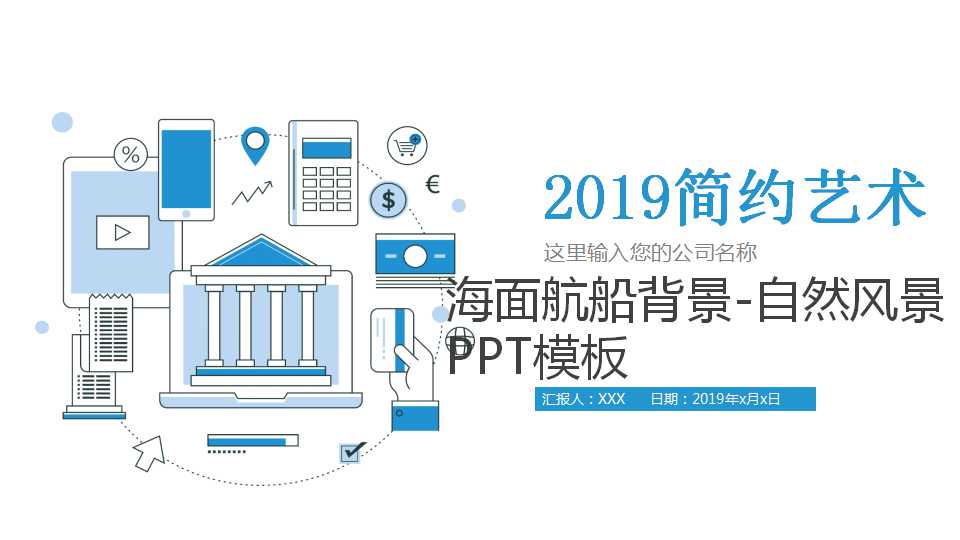 %

$

€

2019简约艺术

这里输入您的公司名称

海面航船背景-自然风景PPT模板

汇报人：XXX 日期：2019年x月x日